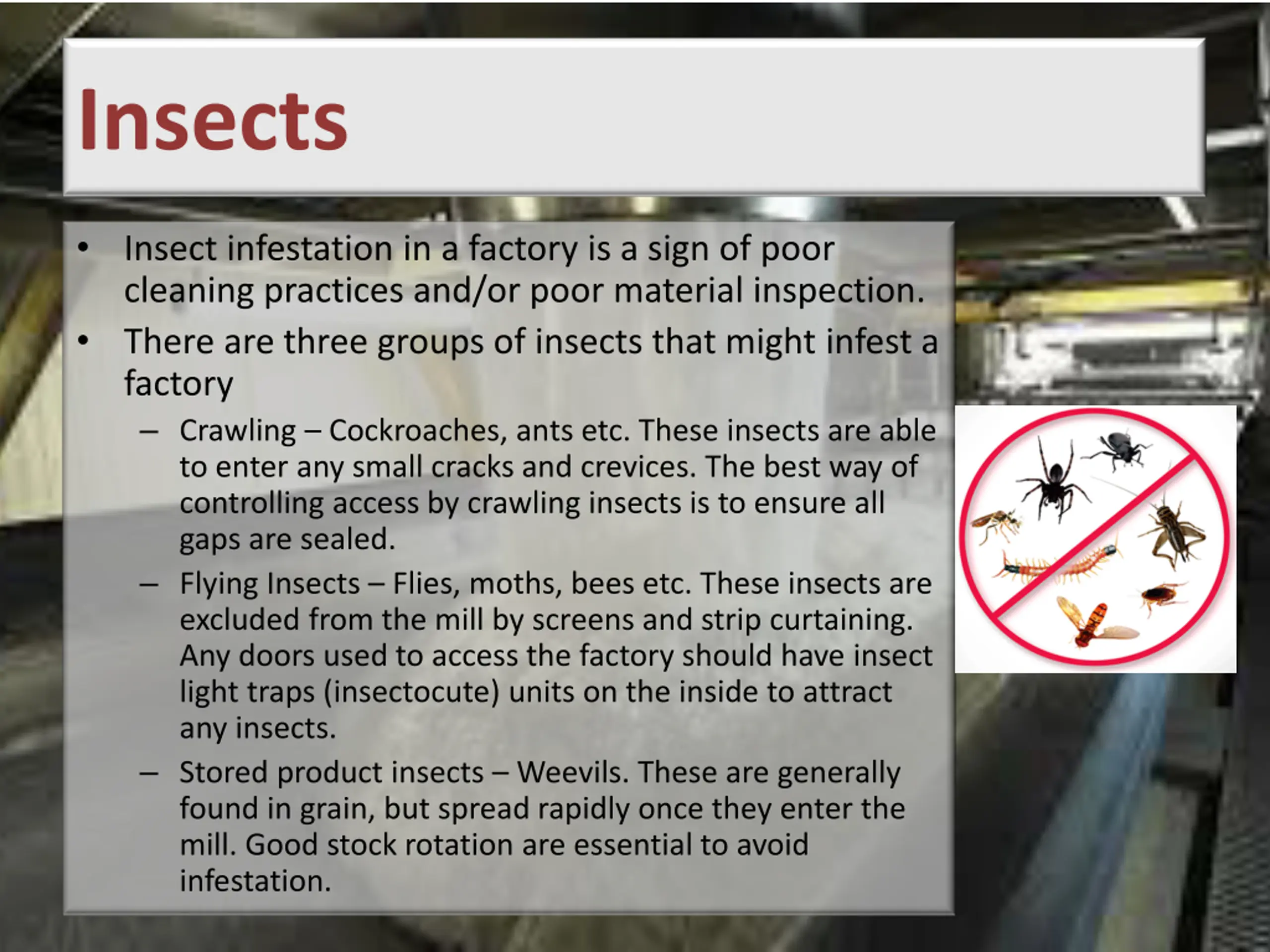 Insects

• Insect infestation in a factory is a sign of poor cleaning practices and/or poor material inspection.
• There are three groups of insects that might infest a factory
  – Crawling – Cockroaches, ants etc. These insects are able to enter any small cracks and crevices. The best way of controlling access by crawling insects is to ensure all gaps are sealed.
  – Flying Insects – Flies, moths, bees etc. These insects are excluded from the mill by screens and strip curtaining. Any doors used to access the factory should have insect light traps (insectocute) units on the inside to attract any insects.
  – Stored product insects – Weevils. These are generally found in grain, but spread rapidly once they enter the mill. Good stock rotation are essential to avoid infestation.